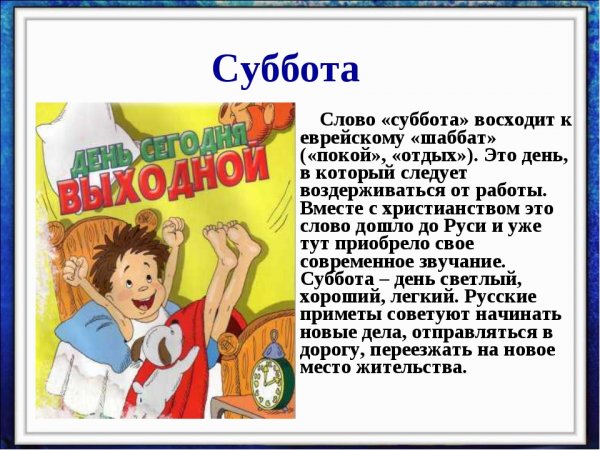 Суббота

ДЕНЬ СЕГОДНЯ ВЫХОДНОЙ

Слово «суббота» восходит к еврейскому «шаббат» («покой», «отдых»). Это день, в который следует воздерживаться от работы. Вместе с христианством это слово дошло до Руси и уже тут приобрело свое современное звучание. Суббота – день светлый, хороший, легкий. Русские приметы советуют начинать новые дела, отправляться в дорогу, переезжать на новое место жительства.